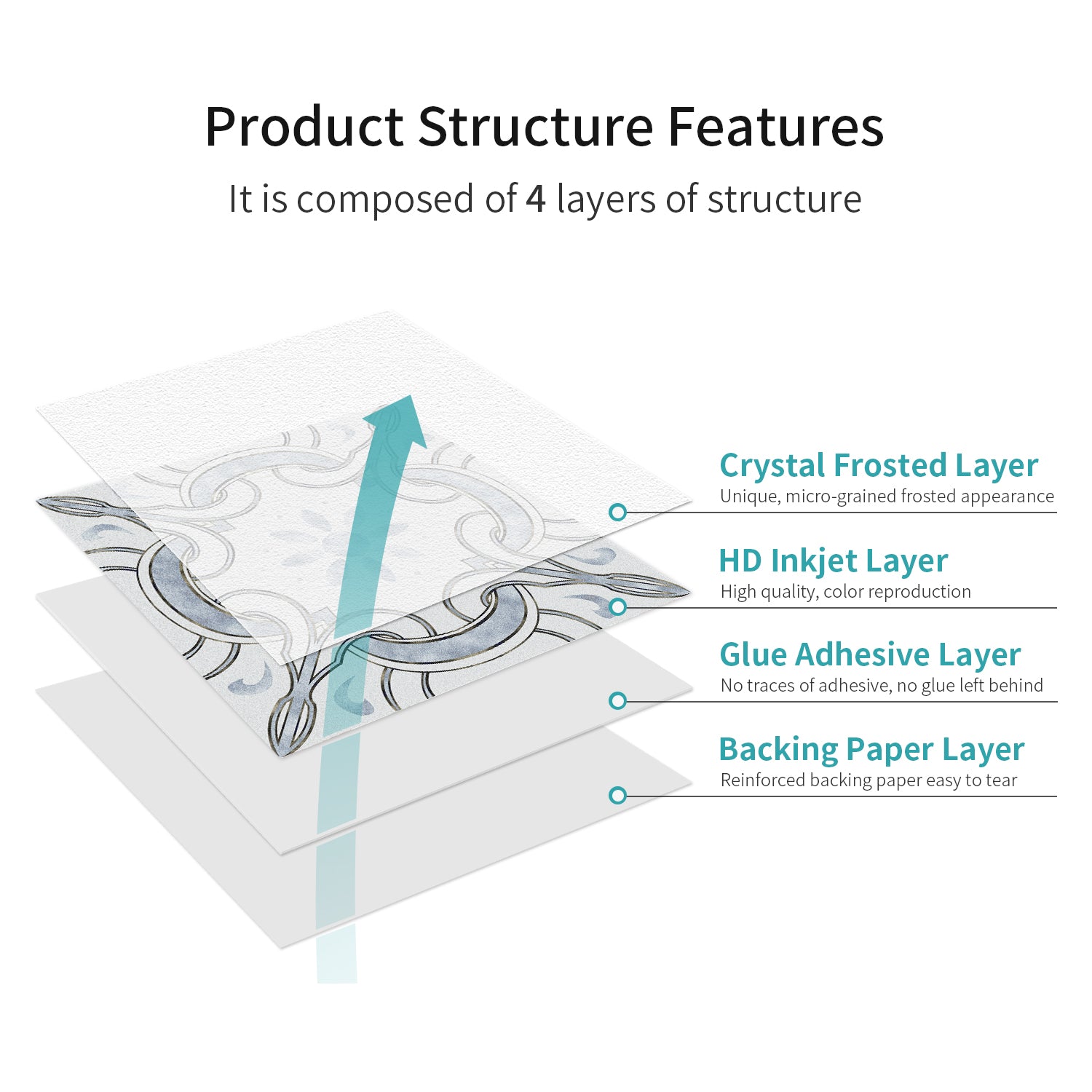 Product Structure Features

It is composed of 4 layers of structure

Crystal Frosted Layer
Unique, micro-grained frosted appearance

HD Inkjet Layer
High quality, color reproduction

Glue Adhesive Layer
No traces of adhesive, no glue left behind

Backing Paper Layer
Reinforced backing paper easy to tear